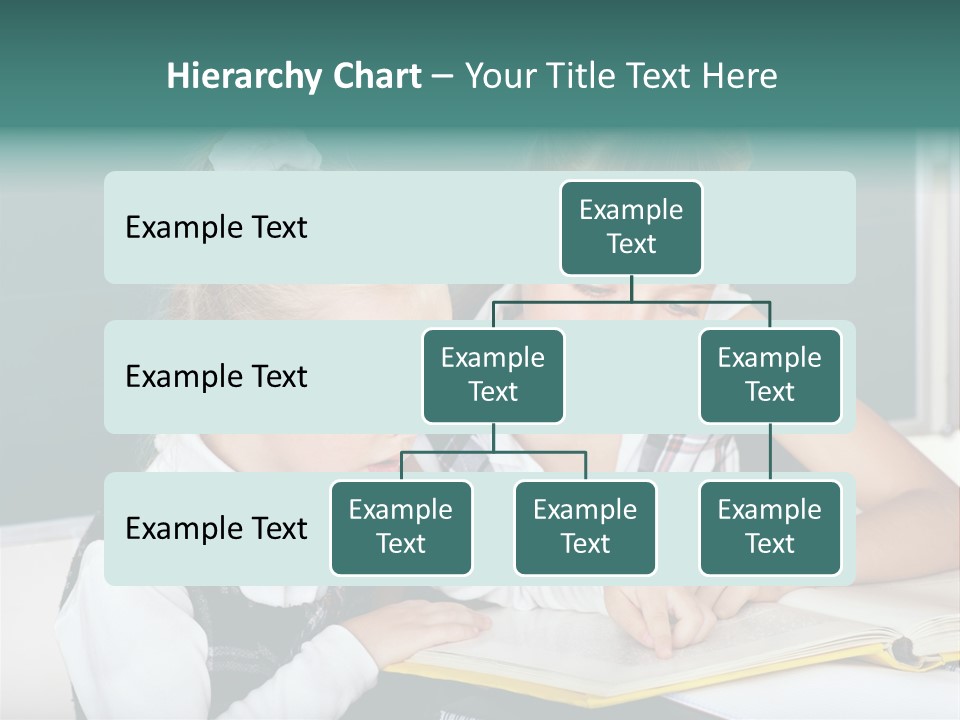 Hierarchy Chart – Your Title Text Here

Example Text

Example Text

Example Text

Example Text

Example Text

Example Text

Example Text

Example Text

Example Text